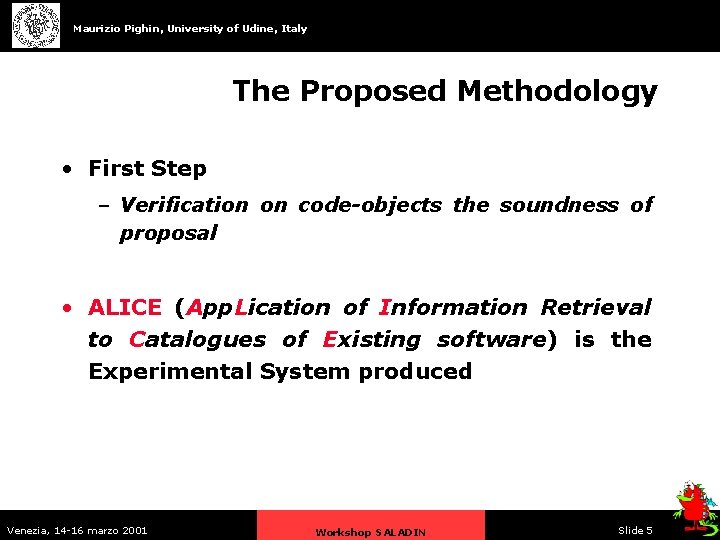 Maurizio Pighin, University of Udine, Italy

The Proposed Methodology

• First Step

– Verification on code-objects the soundness of proposal

• ALICE (AppLication of Information Retrieval to Catalogues of Existing software) is the Experimental System produced

Venezia, 14-16 marzo 2001

Workshop SALADIN

Slide 5